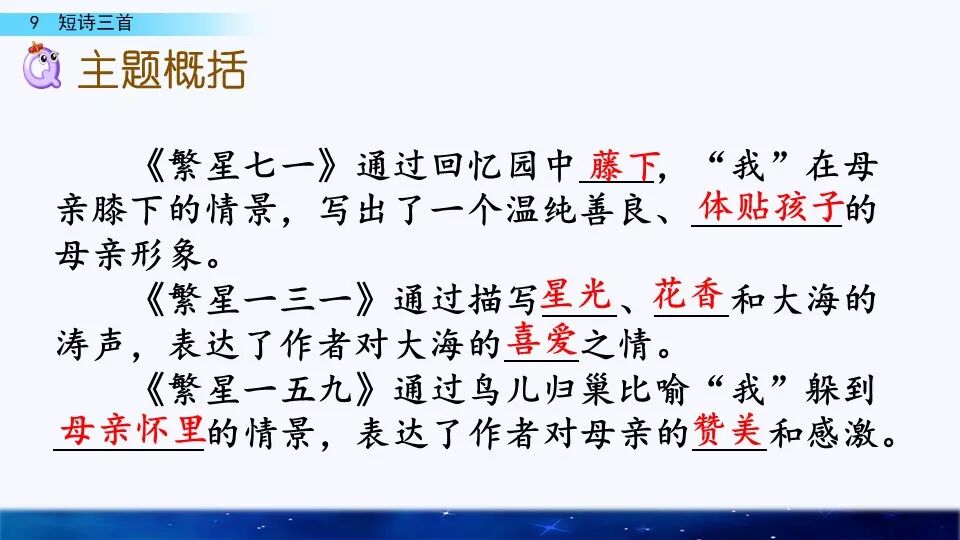 9 短诗三首

主题概括

《繁星七一》通过回忆园中藤下，“我”在母亲膝下的情景，写出了一个温纯善良、体贴孩子的母亲形象。

《繁星一三一》通过描写星光、花香和大海的涛声，表达了作者对大海的喜爱之情。

《繁星一五九》通过鸟儿归巢比喻“我”躲到母亲怀里的情景，表达了作者对母亲的赞美和感激。